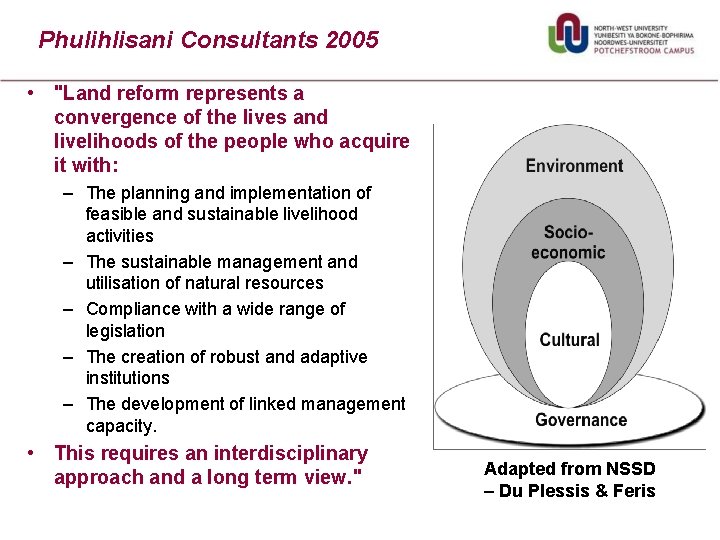 Phulihlisani Consultants 2005

NORTH-WEST UNIVERSITY
YUNIBESITI YA BOKONE-BOPHIRIMA
NOORDWES-UNIVERSITEIT
POTCHEFSTROOM CAMPUS

• "Land reform represents a convergence of the lives and livelihoods of the people who acquire it with:
– The planning and implementation of feasible and sustainable livelihood activities
– The sustainable management and utilisation of natural resources
– Compliance with a wide range of legislation
– The creation of robust and adaptive institutions
– The development of linked management capacity.
• This requires an interdisciplinary approach and a long term view."

Environment

Socio-economic

Cultural

Governance

Adapted from NSSD – Du Plessis & Feris